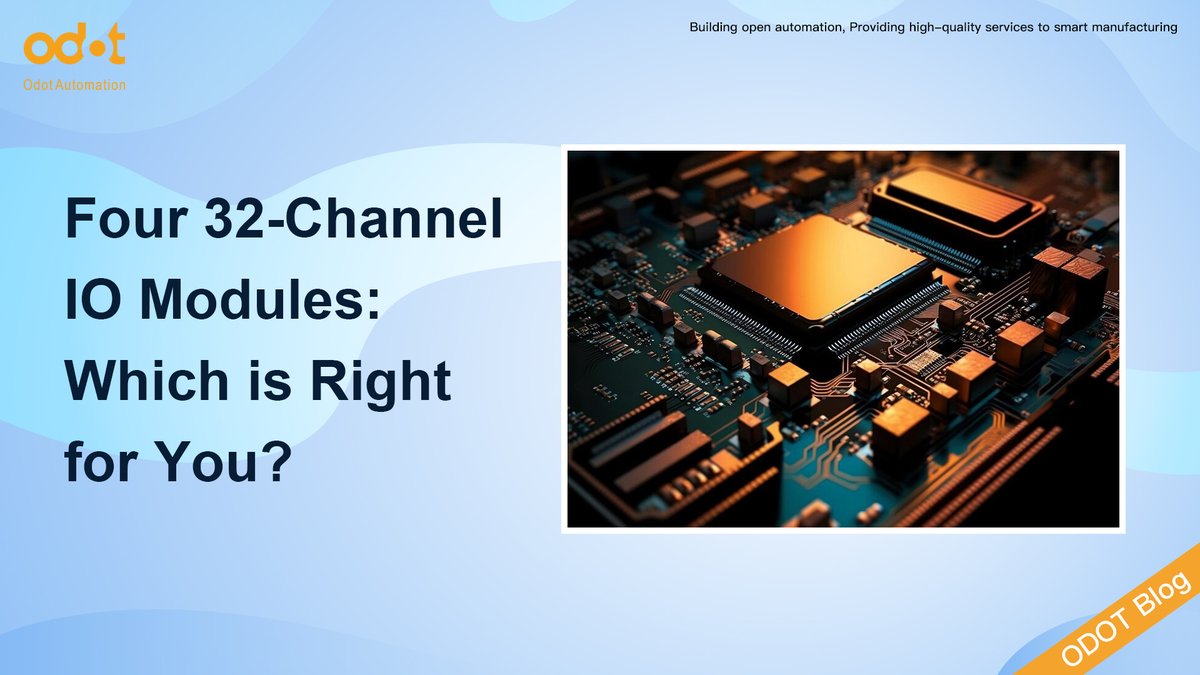 od·t
Odot Automation

Building open automation, Providing high-quality services to smart manufacturing

Four 32-Channel IO Modules: Which is Right for You?

ODOT Blog